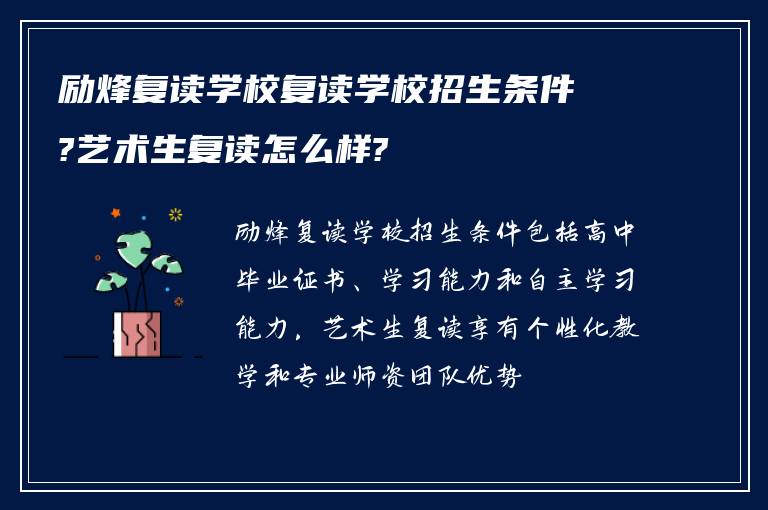 励烽复读学校复读学校招生条件?艺术生复读怎么样?

励烽复读学校招生条件包括高中毕业证书、学习能力和自主学习能力，艺术生复读享有个性化教学和专业师资团队优势